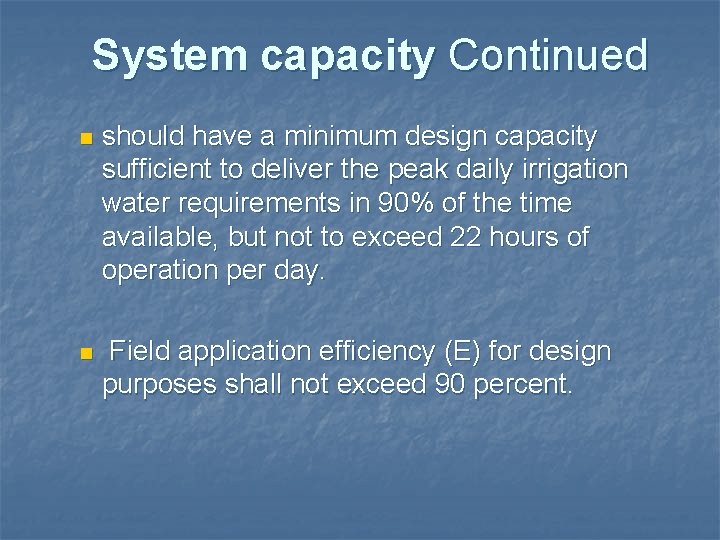 System capacity Continued

should have a minimum design capacity sufficient to deliver the peak daily irrigation water requirements in 90% of the time available, but not to exceed 22 hours of operation per day.

Field application efficiency (E) for design purposes shall not exceed 90 percent.